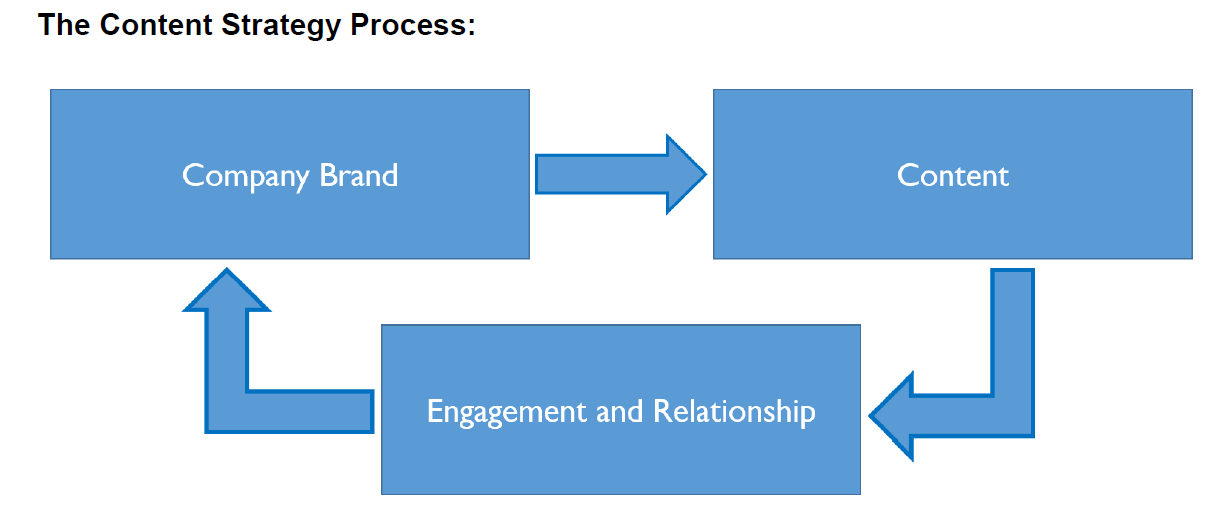 The Content Strategy Process:

Company Brand

Content

Engagement and Relationship